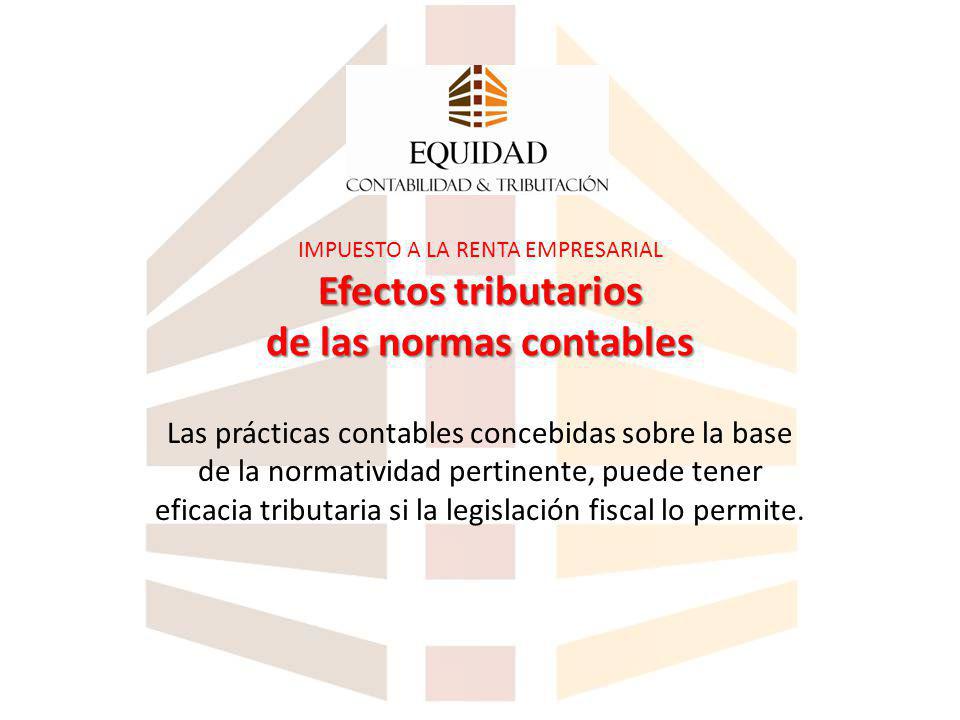 EQUIDAD
CONTABILIDAD & TRIBUTACIÓN

IMPUESTO A LA RENTA EMPRESARIAL
Efectos tributarios
de las normas contables

Las prácticas contables concebidas sobre la base de la normatividad pertinente, puede tener eficacia tributaria si la legislación fiscal lo permite.